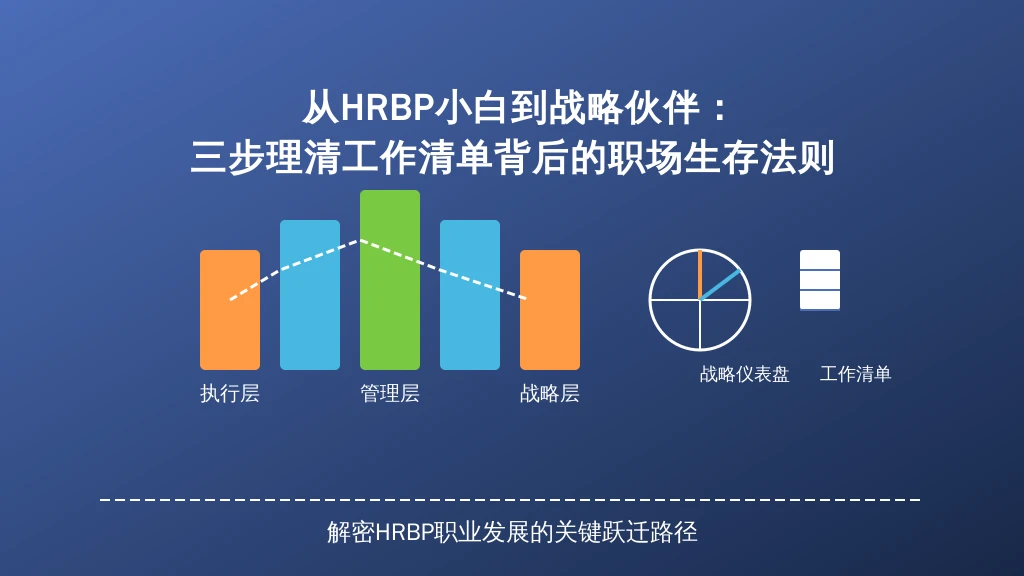 从HRBP小白到战略伙伴：
三步理清工作清单背后的职场生存法则

执行层
管理层
战略层

战略仪表盘
工作清单

解密HRBP职业发展的关键跃迁路径